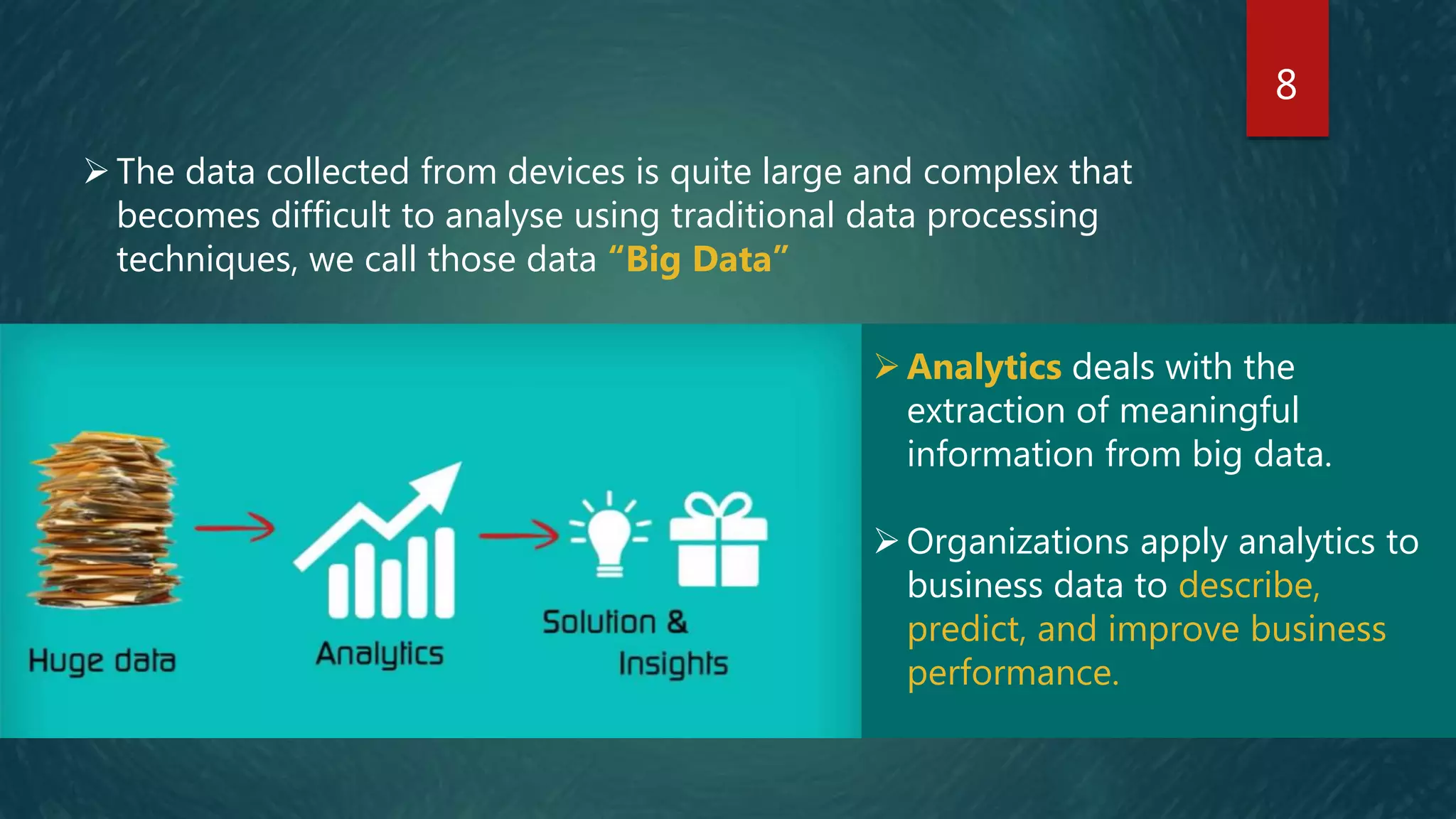 8

➢ The data collected from devices is quite large and complex that becomes difficult to analyse using traditional data processing techniques, we call those data "Big Data"

Huge data

Analytics

Solution & Insights

➢ Analytics deals with the extraction of meaningful information from big data.

➢ Organizations apply analytics to business data to describe, predict, and improve business performance.